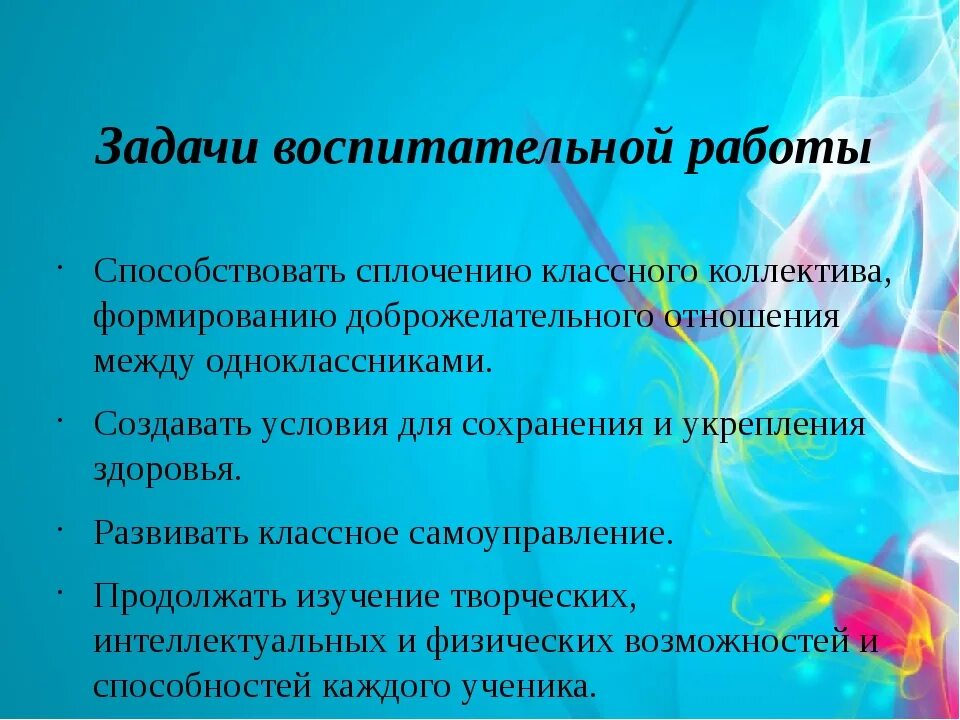 Задачи воспитательной работы

· Способствовать сплочению классного коллектива, формированию доброжелательного отношения между одноклассниками.

· Создавать условия для сохранения и укрепления здоровья.

· Развивать классное самоуправление.

· Продолжать изучение творческих, интеллектуальных и физических возможностей и способностей каждого ученика.